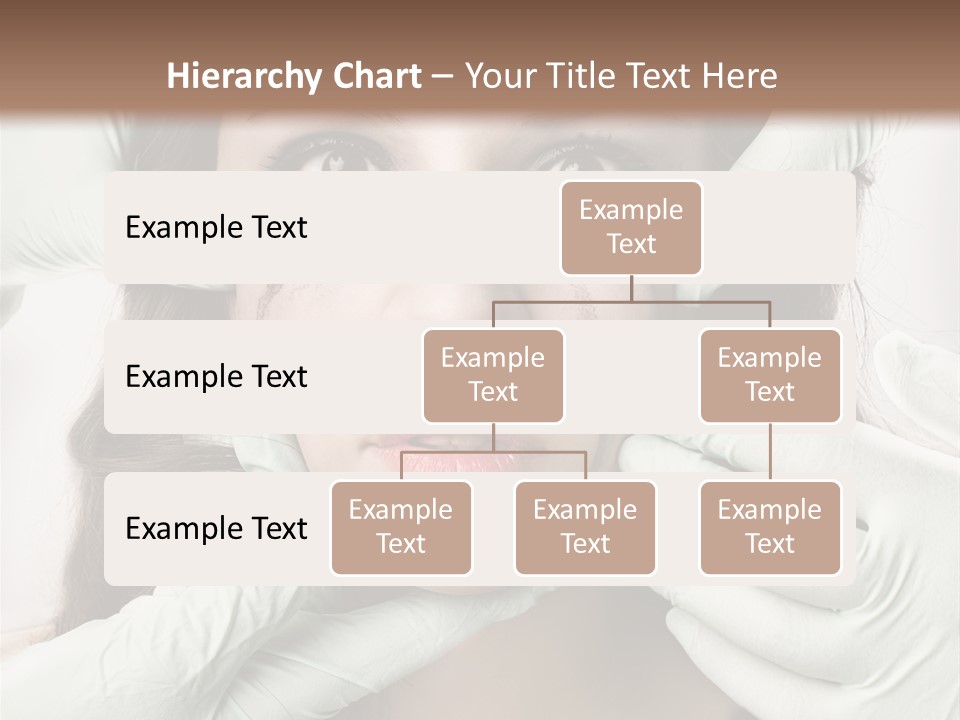 Hierarchy Chart – Your Title Text Here

Example Text

Example Text

Example Text

Example Text

Example Text

Example Text

Example Text

Example Text

Example Text